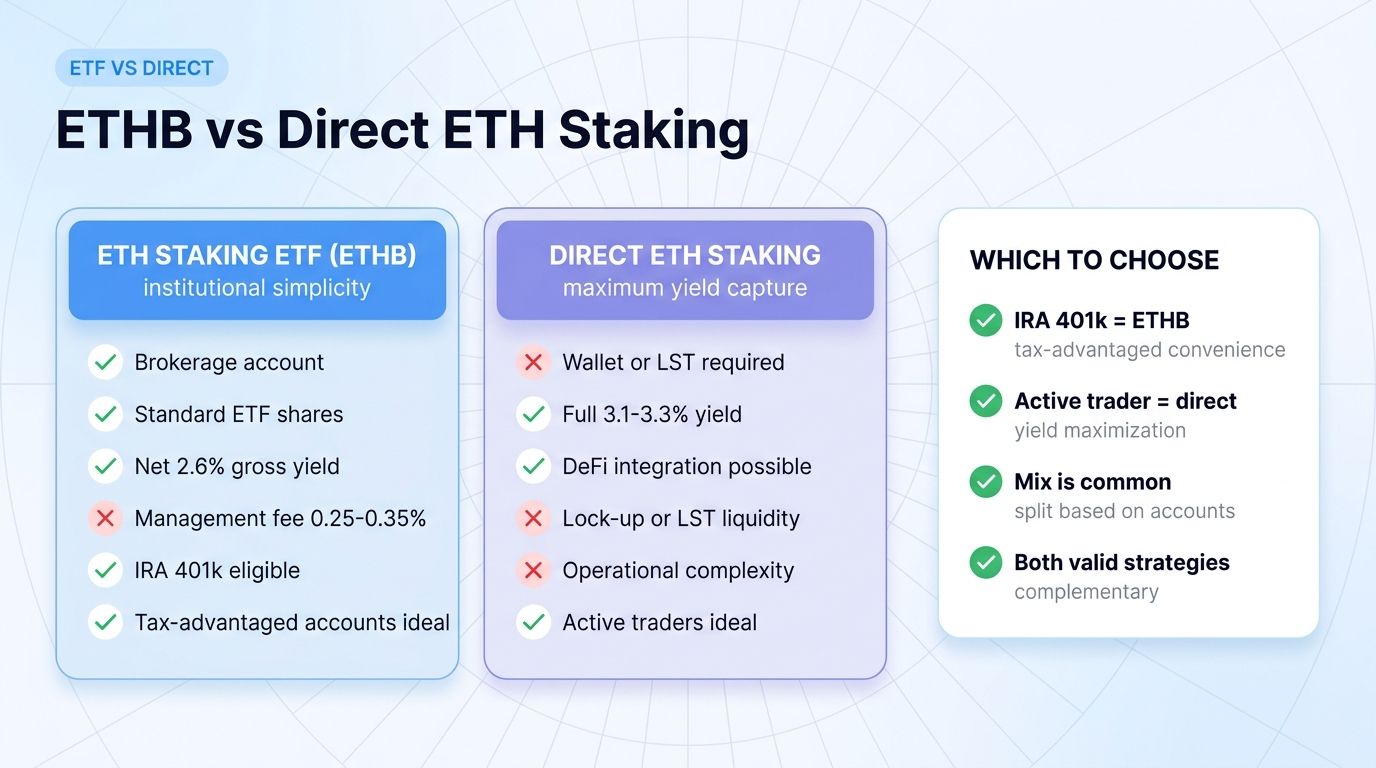 ETF VS DIRECT

ETHB vs Direct ETH Staking

ETH STAKING ETF (ETHB)
institutional simplicity

Brokerage account
Standard ETF shares
Net 2.6% gross yield
Management fee 0.25-0.35%
IRA 401k eligible
Tax-advantaged accounts ideal

DIRECT ETH STAKING
maximum yield capture

Wallet or LST required
Full 3.1-3.3% yield
DeFi integration possible
Lock-up or LST liquidity
Operational complexity
Active traders ideal

WHICH TO CHOOSE

IRA 401k = ETHB
tax-advantaged convenience

Active trader = direct
yield maximization

Mix is common
split based on accounts

Both valid strategies
complementary